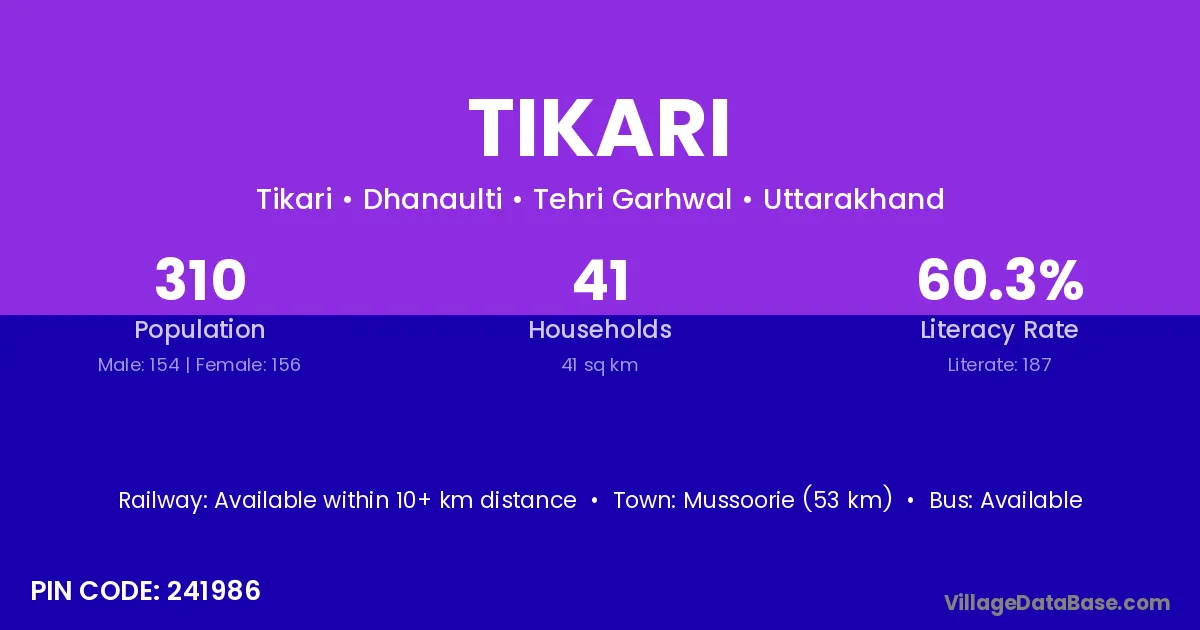 TIKARI

Tikari • Dhanaulti • Tehri Garhwal • Uttarakhand

310
Population
Male: 154 | Female: 156

41
Households
41 sq km

60.3%
Literacy Rate
Literate: 187

Railway: Available within 10+ km distance • Town: Mussoorie (53 km) • Bus: Available

PIN CODE: 241986

VillageDataBase.com